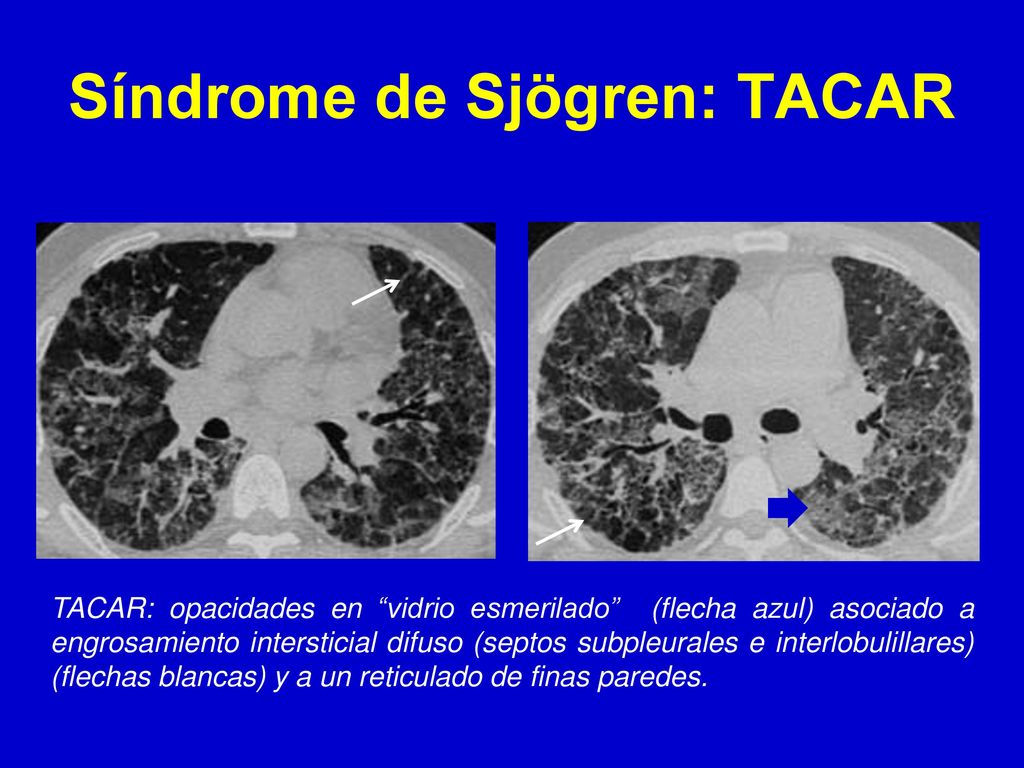 Síndrome de Sjögren: TACAR

TACAR: opacidades en “vidrio esmerilado” (flecha azul) asociado a engrosamiento intersticial difuso (septos subpleurales e interlobulillares) (flechas blancas) y a un reticulado de finas paredes.